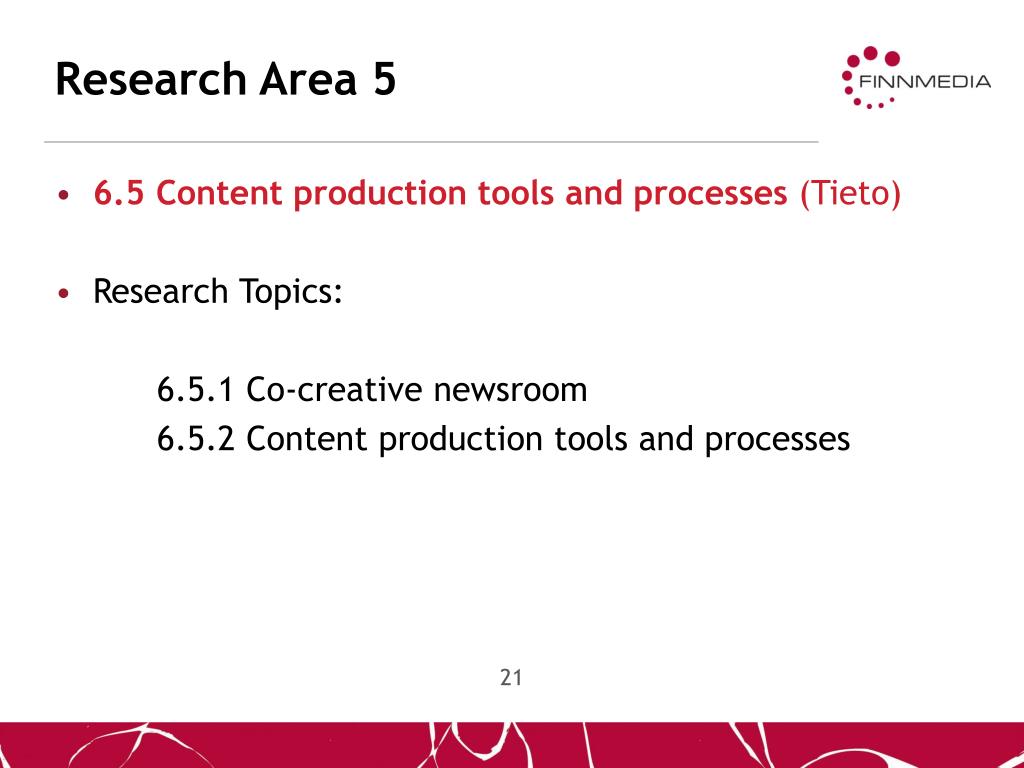 Research Area 5

FINNMEDIA

• 6.5 Content production tools and processes (Tieto)

• Research Topics:

6.5.1 Co-creative newsroom
6.5.2 Content production tools and processes

21